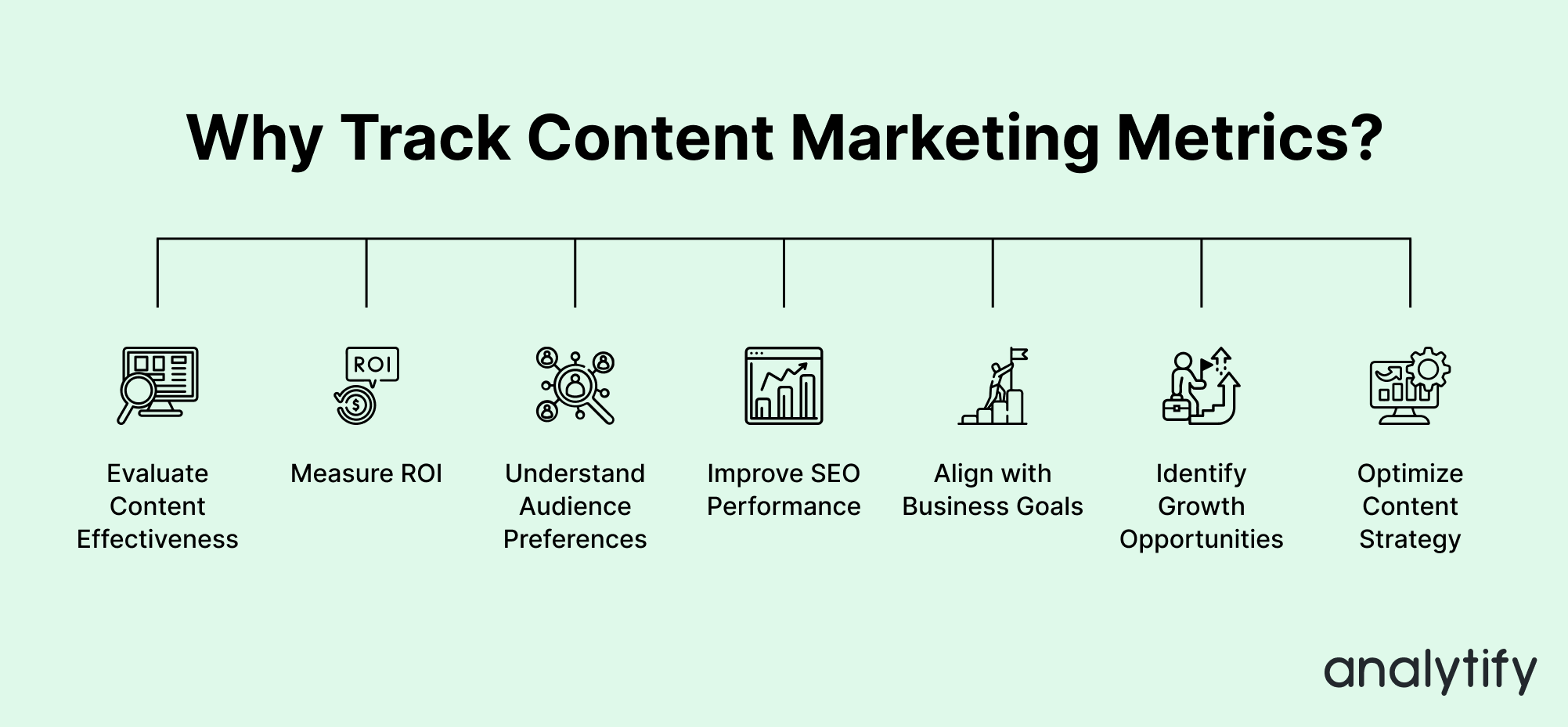 Why Track Content Marketing Metrics?

ROI

Evaluate Content Effectiveness

Measure ROI

Understand Audience Preferences

Improve SEO Performance

Align with Business Goals

Identify Growth Opportunities

Optimize Content Strategy

analytify